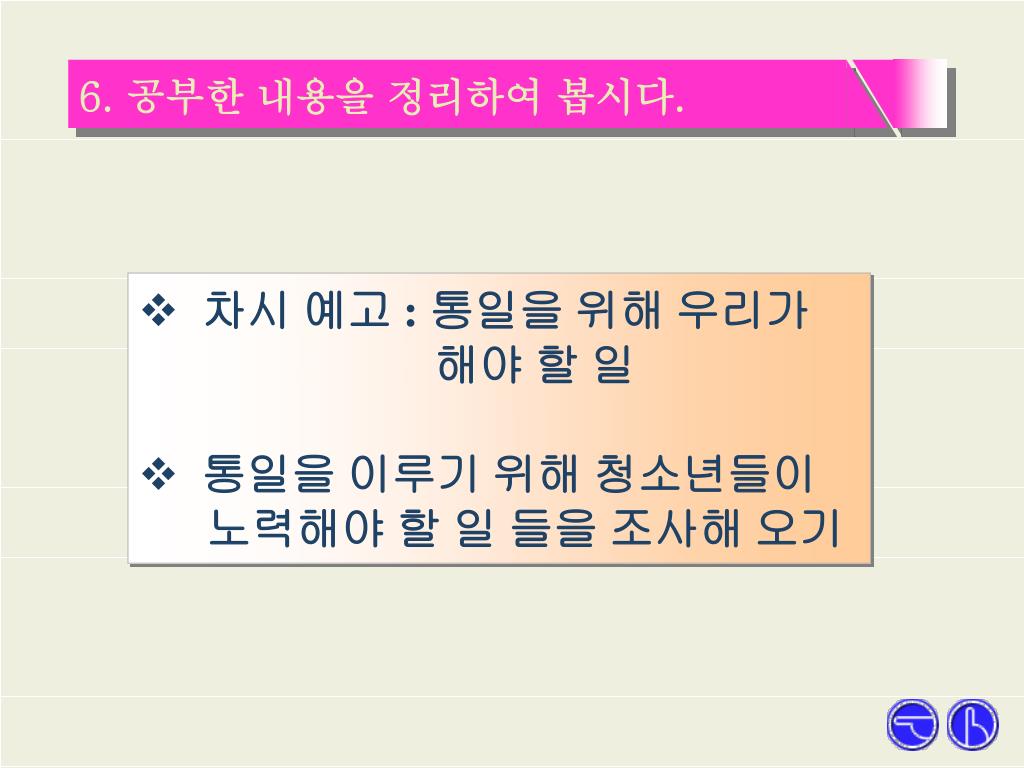 6. 공부한 내용을 정리하여 봅시다.

❖ 차시 예고 : 통일을 위해 우리가 해야 할 일

❖ 통일을 이루기 위해 청소년들이 노력해야 할 일 들을 조사해 오기